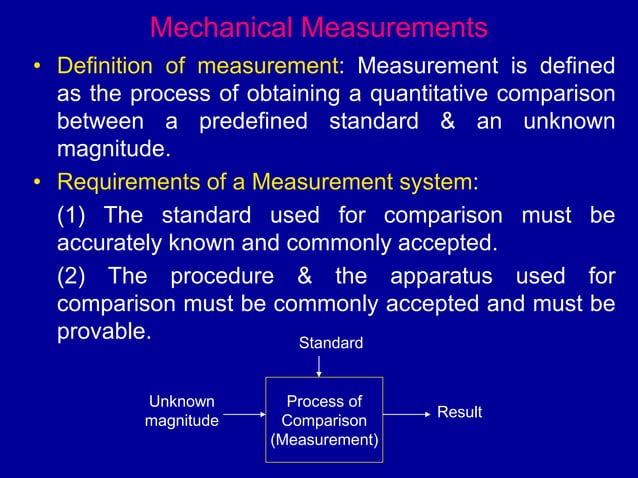 Mechanical Measurements

• Definition of measurement: Measurement is defined as the process of obtaining a quantitative comparison between a predefined standard & an unknown magnitude.

• Requirements of a Measurement system:

(1) The standard used for comparison must be accurately known and commonly accepted.

(2) The procedure & the apparatus used for comparison must be commonly accepted and must be provable.

Standard

Unknown magnitude

Process of Comparison (Measurement)

Result